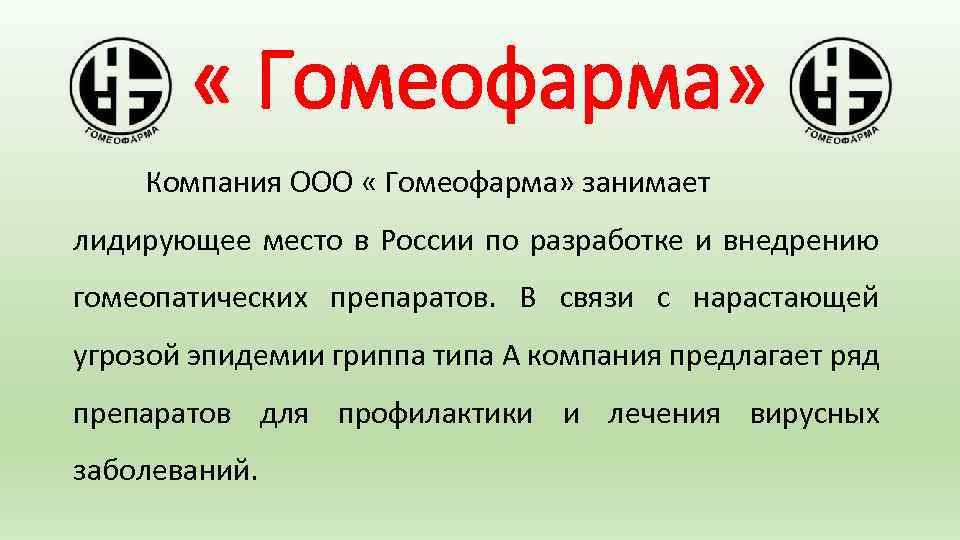 ГОМЕОФАРМА

« Гомеофарма»

ГОМЕОФАРМА

Компания ООО « Гомеофарма» занимает лидирующее место в России по разработке и внедрению гомеопатических препаратов. В связи с нарастающей угрозой эпидемии гриппа типа А компания предлагает ряд препаратов для профилактики и лечения вирусных заболеваний.